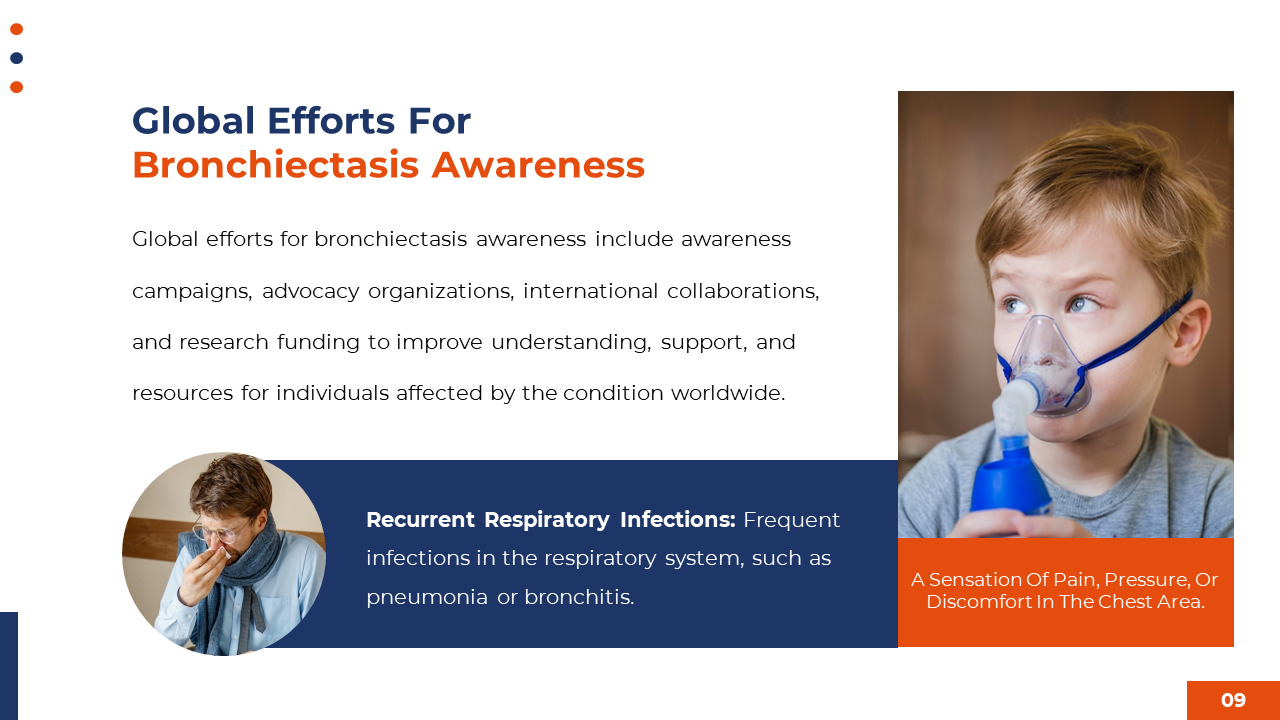 Global Efforts For
Bronchiectasis Awareness

Global efforts for bronchiectasis awareness include awareness campaigns, advocacy organizations, international collaborations, and research funding to improve understanding, support, and resources for individuals affected by the condition worldwide.

Recurrent Respiratory Infections: Frequent infections in the respiratory system, such as pneumonia or bronchitis.

A Sensation Of Pain, Pressure, Or Discomfort In The Chest Area.

09